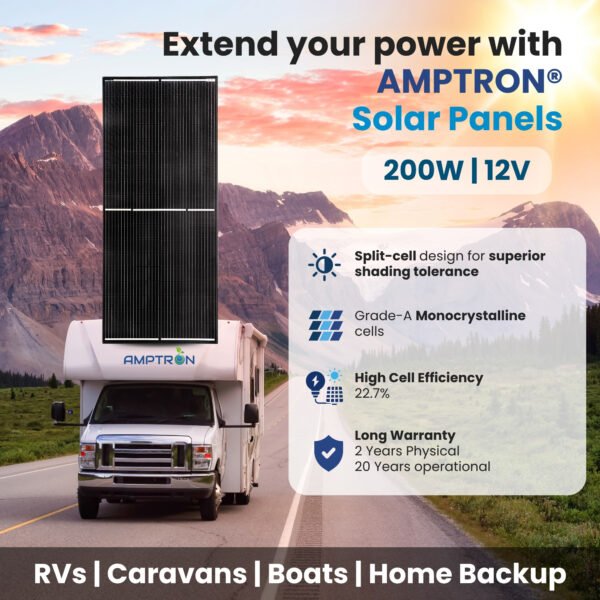 Extend your power with AMPTRON® Solar Panels

200W | 12V

AMPTRON

Split-cell design for superior shading tolerance

Grade-A Monocrystalline cells

High Cell Efficiency
22.7%

Long Warranty
2 Years Physical
20 Years operational

RVs | Caravans | Boats | Home Backup